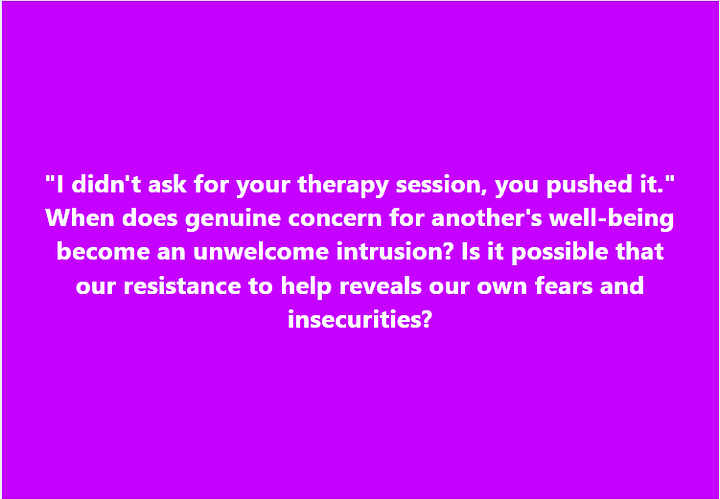 "I didn't ask for your therapy session, you pushed it." When does genuine concern for another's well-being become an unwelcome intrusion? Is it possible that our resistance to help reveals our own fears and insecurities?